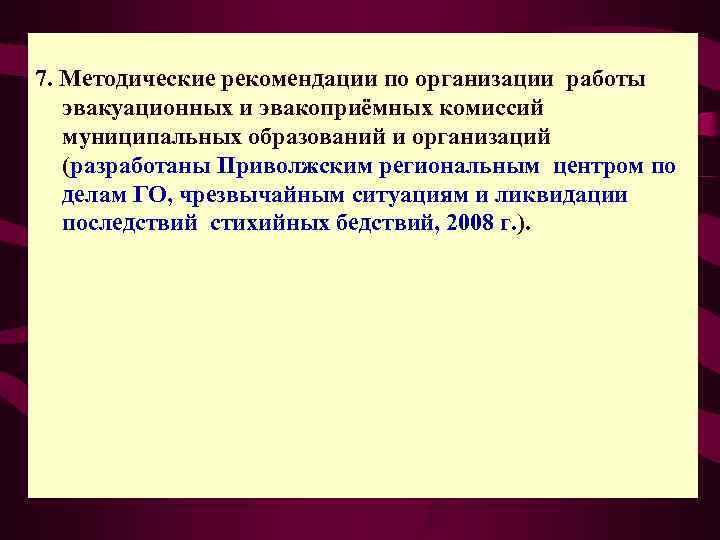 7. Методические рекомендации по организации работы эвакуационных и эвакоприёмных комиссий муниципальных образований и организаций (разработаны Приволжским региональным центром по делам ГО, чрезвычайным ситуациям и ликвидации последствий стихийных бедствий, 2008 г.).